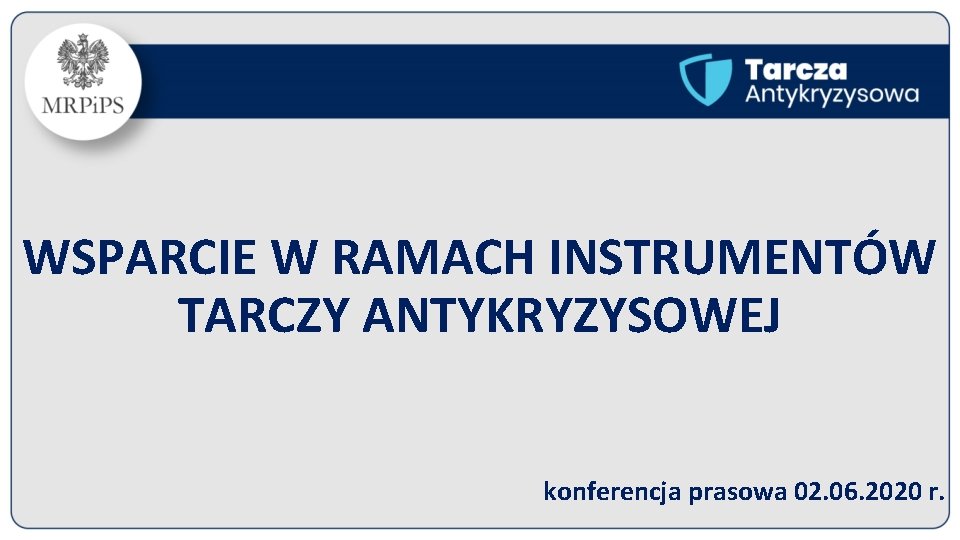 MRPiPS

Tarcza
Antykryzysowa

WSPARCIE W RAMACH INSTRUMENTÓW TARCZY ANTYKRYZYSOWEJ

konferencja prasowa 02.06.2020 r.